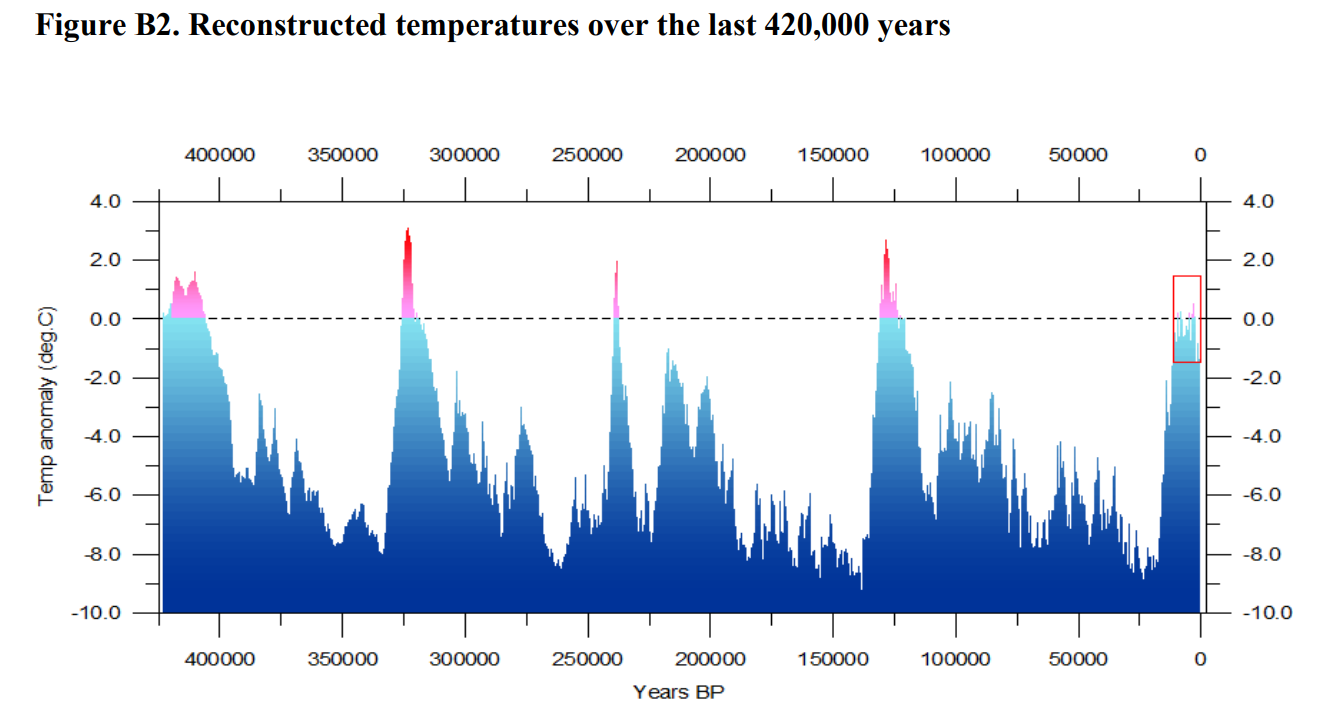 Figure B2. Reconstructed temperatures over the last 420,000 years

400000 350000 300000 250000 200000 150000 100000 50000 0

4.0
2.0
0.0
-2.0
-4.0
-6.0
-8.0
-10.0

Temp anomaly (deg.C)

4.0
2.0
0.0
-2.0
-4.0
-6.0
-8.0
-10.0

400000 350000 300000 250000 200000 150000 100000 50000 0

Years BP